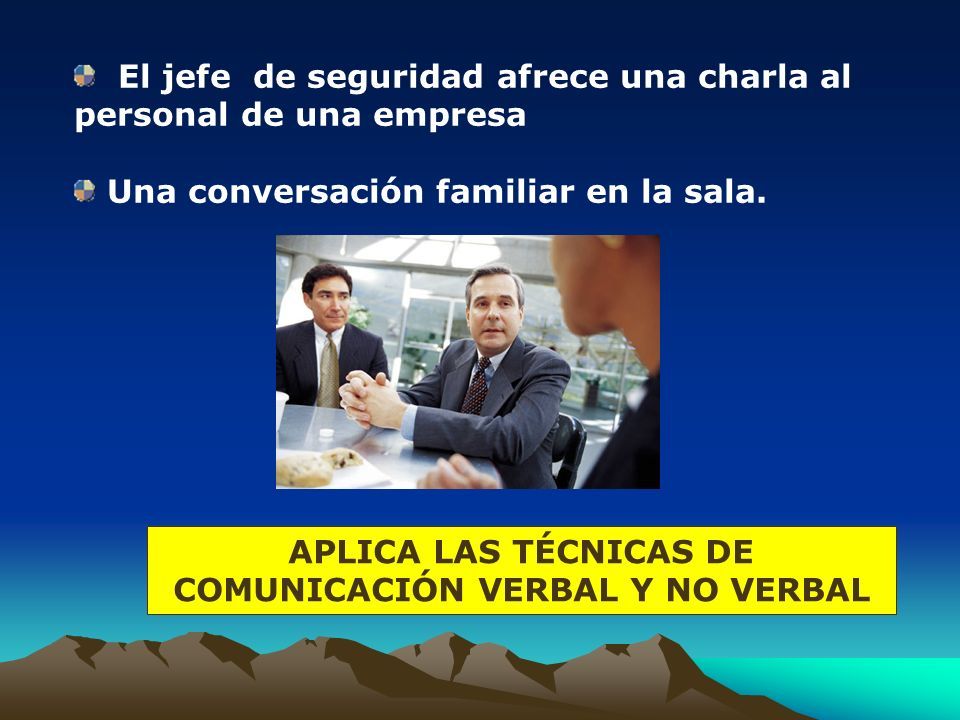 El jefe de seguridad afrece una charla al personal de una empresa

Una conversación familiar en la sala.

APLICA LAS TÉCNICAS DE COMUNICACIÓN VERBAL Y NO VERBAL